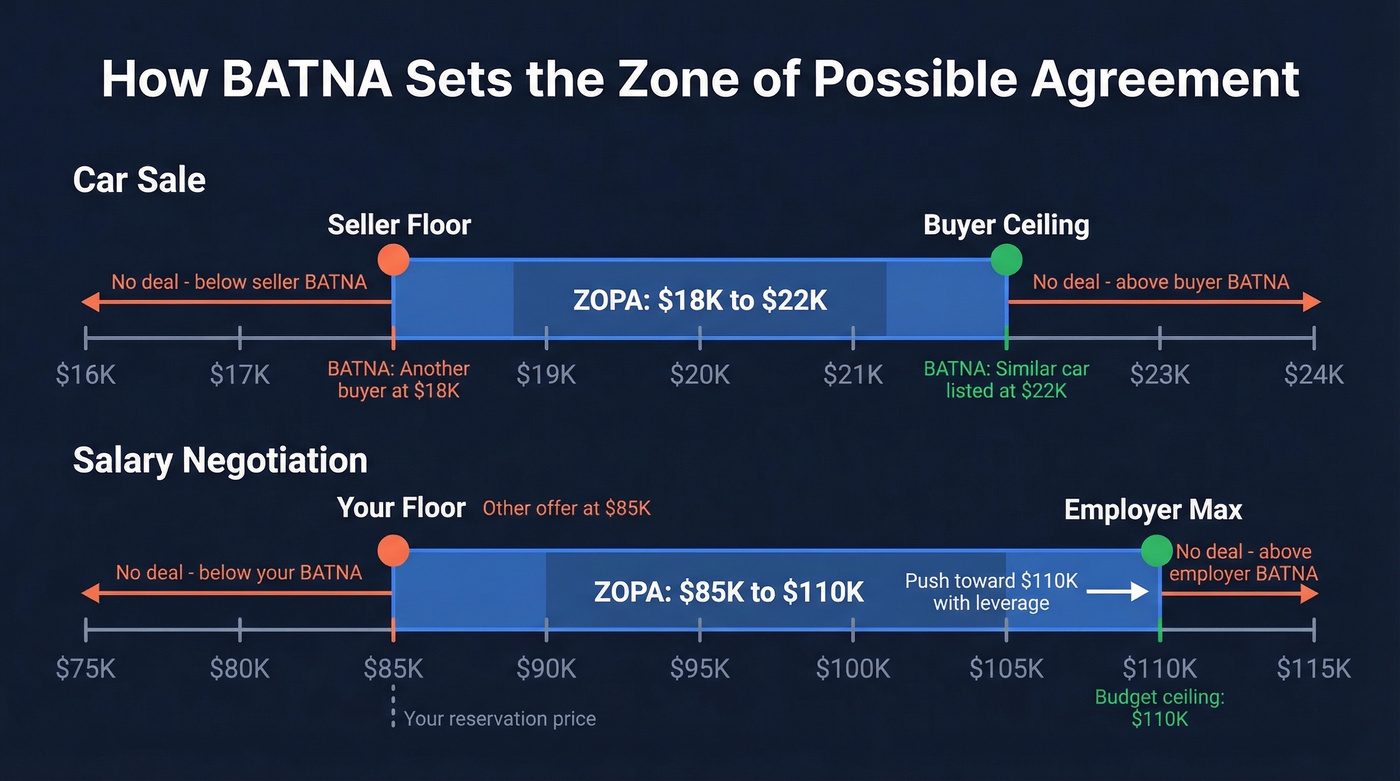 How BATNA Sets the Zone of Possible Agreement

Car Sale

Seller Floor

Buyer Ceiling

No deal - below seller BATNA

ZOPA: \$18K to \$22K

No deal - above buyer BATNA

\$16K

\$17K

BATNA: Another buyer at \$18K

\$19K

\$20K

\$21K

BATNA: Similar car listed at \$22K

\$23K

\$24K

Salary Negotiation

Your Floor

Other offer at \$85K

Employer Max

No deal - below your BATNA

ZOPA: \$85K to \$110K

Push toward \$110K with leverage

No deal - above employer BATNA

\$75K

\$80K

\$85K

\$90K

\$95K

\$100K

\$105K

\$110K

\$115K

Your reservation price

Budget ceiling: \$110K